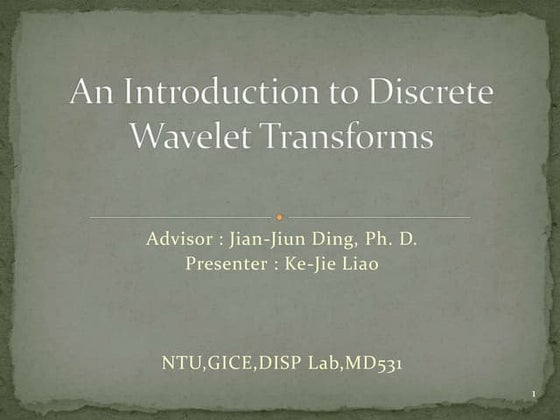 An Introduction to Discrete Wavelet Transforms

Advisor : Jian-Jiun Ding, Ph. D.
Presenter : Ke-Jie Liao

NTU,GICE,DISP Lab,MD531

1